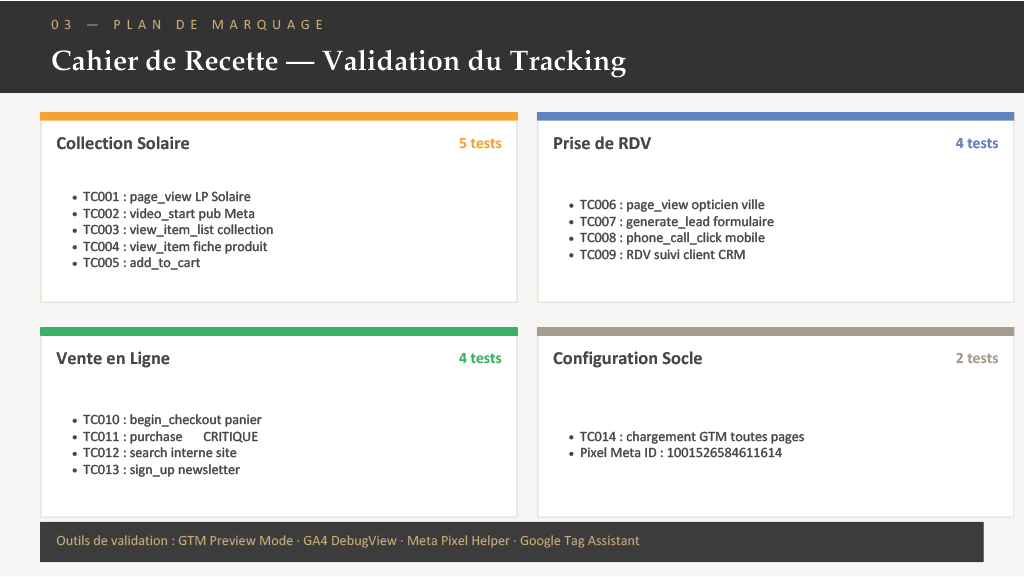 03 — PLAN DE MARQUAGE

Cahier de Recette — Validation du Tracking

Collection Solaire

5 tests

- TC001 : page_view LP Solaire
- TC002 : video_start pub Meta
- TC003 : view_item_list collection
- TC004 : view_item fiche produit
- TC005 : add_to_cart

Prise de RDV

4 tests

- TC006 : page_view opticien ville
- TC007 : generate_lead formulaire
- TC008 : phone_call_click mobile
- TC009 : RDV suivi client CRM

Vente en Ligne

4 tests

- TC010 : begin_checkout panier
- TC011 : purchase CRITIQUE
- TC012 : search interne site
- TC013 : sign_up newsletter

Configuration Socle

2 tests

- TC014 : chargement GTM toutes pages
- Pixel Meta ID : 1001526584611614

Outils de validation : GTM Preview Mode · GA4 DebugView · Meta Pixel Helper · Google Tag Assistant